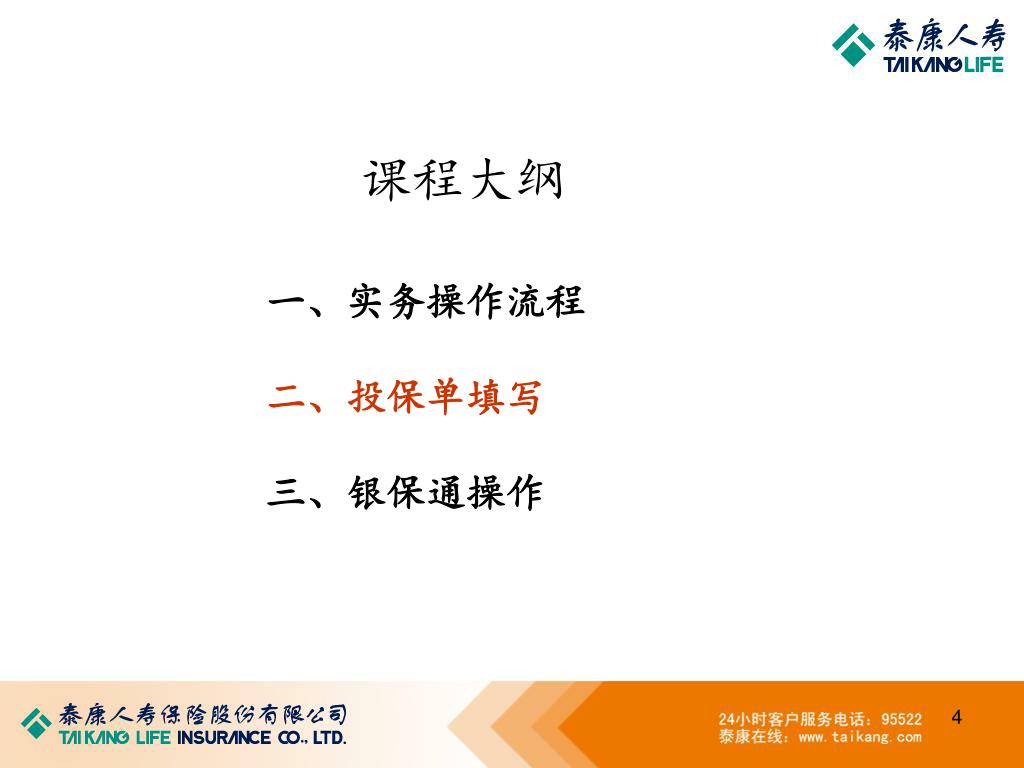 泰康人寿
TAIKANG LIFE

课程大纲

一、实务操作流程

二、投保单填写

三、银保通操作

泰康人寿保险股份有限公司
TAIKANG LIFE INSURANCE CO., LTD.

24小时客户服务电话：95522
泰康在线：www.taikang.com

4